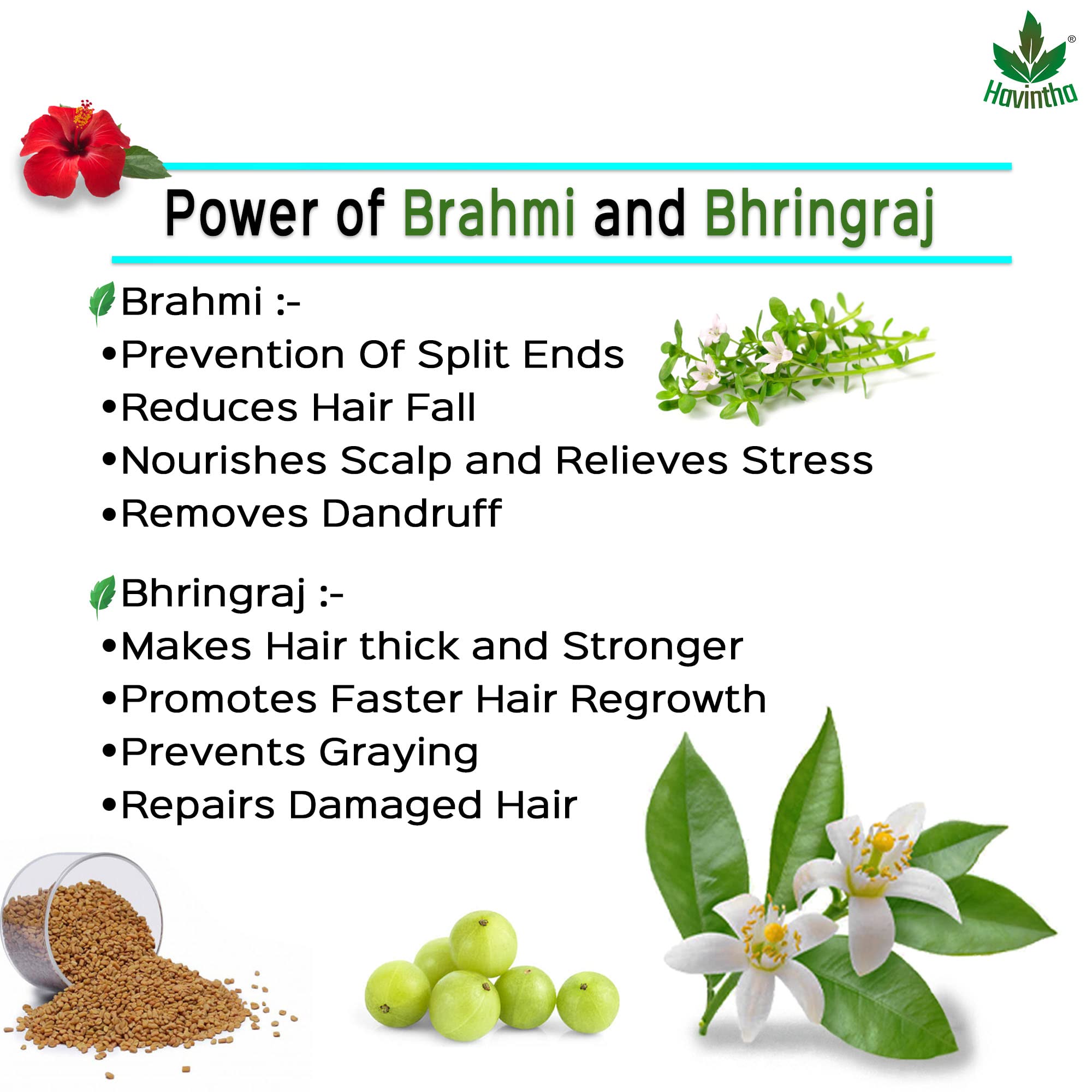 Havintha®

Power of Brahmi and Bhringraj

Brahmi :-
•Prevention Of Split Ends
•Reduces Hair Fall
•Nourishes Scalp and Relieves Stress
•Removes Dandruff

Bhringraj :-
•Makes Hair thick and Stronger
•Promotes Faster Hair Regrowth
•Prevents Graying
•Repairs Damaged Hair